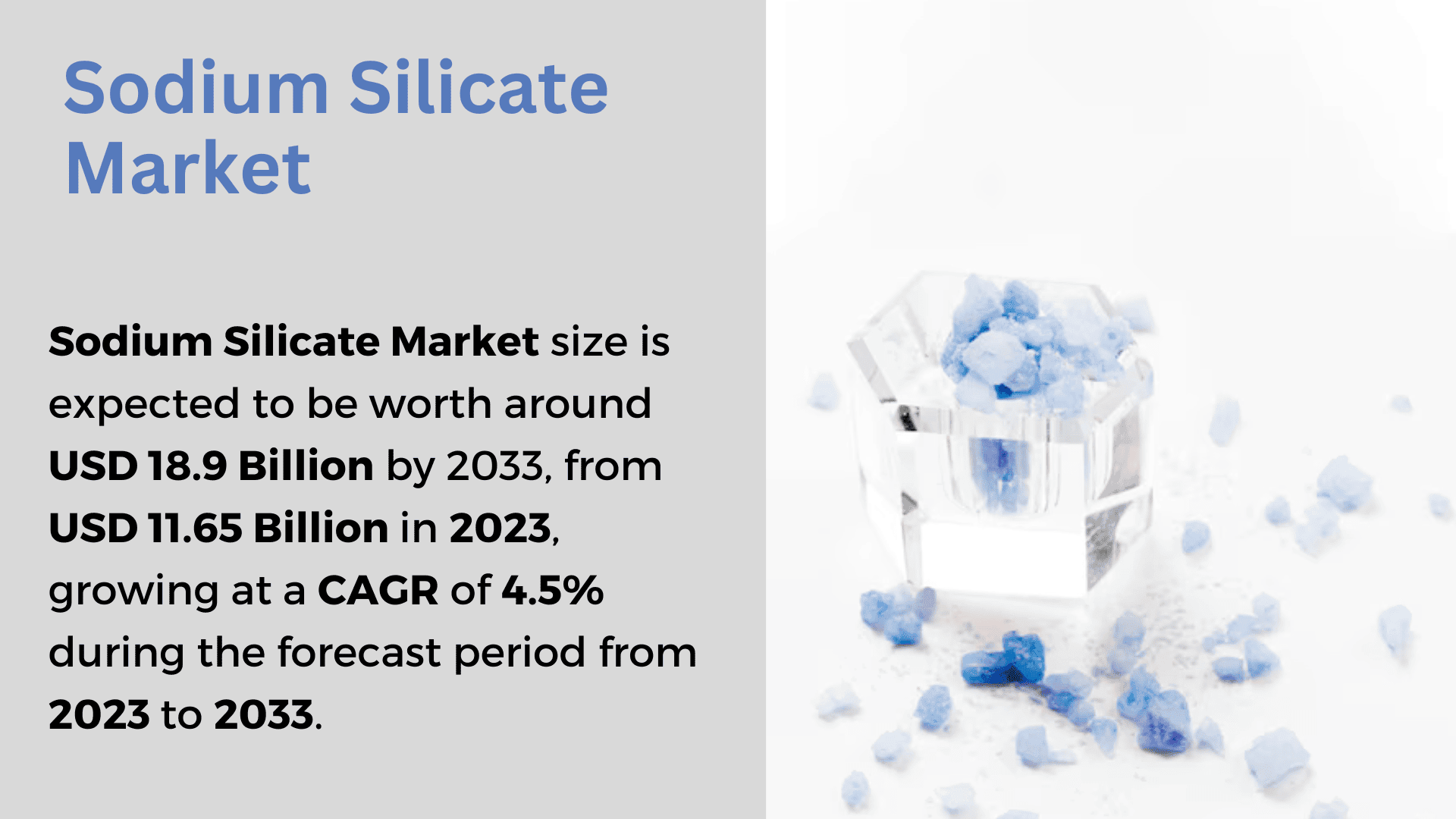 Sodium Silicate Market

Sodium Silicate Market size is expected to be worth around USD 18.9 Billion by 2033, from USD 11.65 Billion in 2023, growing at a CAGR of 4.5% during the forecast period from 2023 to 2033.